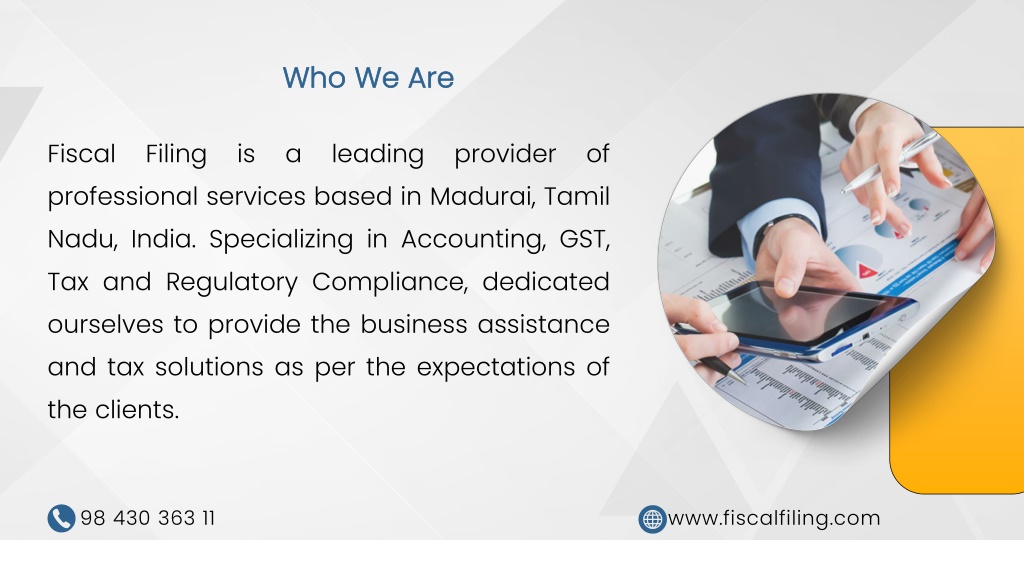 Who We Are

Fiscal Filing is a leading provider of professional services based in Madurai, Tamil Nadu, India. Specializing in Accounting, GST, Tax and Regulatory Compliance, dedicated ourselves to provide the business assistance and tax solutions as per the expectations of the clients.

98 430 363 11

www.fiscalfiling.com